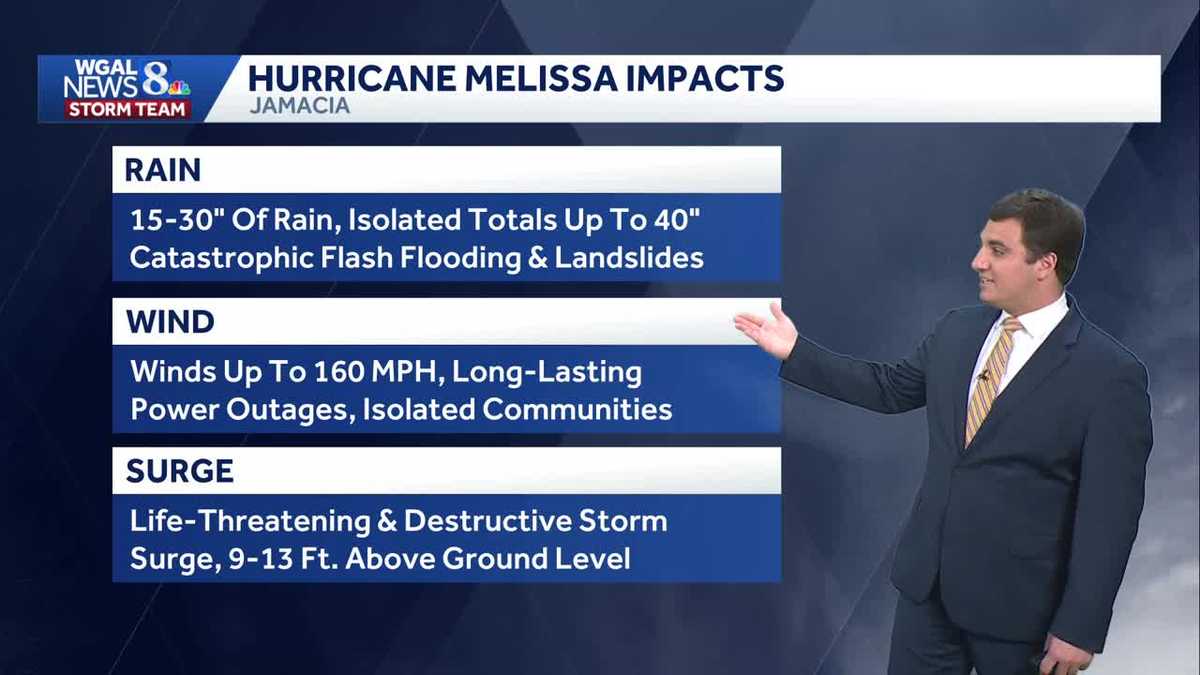 WGAL NEWS 8 STORM TEAM

HURRICANE MELISSA IMPACTS
JAMACIA

RAIN
15-30" Of Rain, Isolated Totals Up To 40"
Catastrophic Flash Flooding & Landslides

WIND
Winds Up To 160 MPH, Long-Lasting Power Outages, Isolated Communities

SURGE
Life-Threatening & Destructive Storm Surge, 9-13 Ft. Above Ground Level